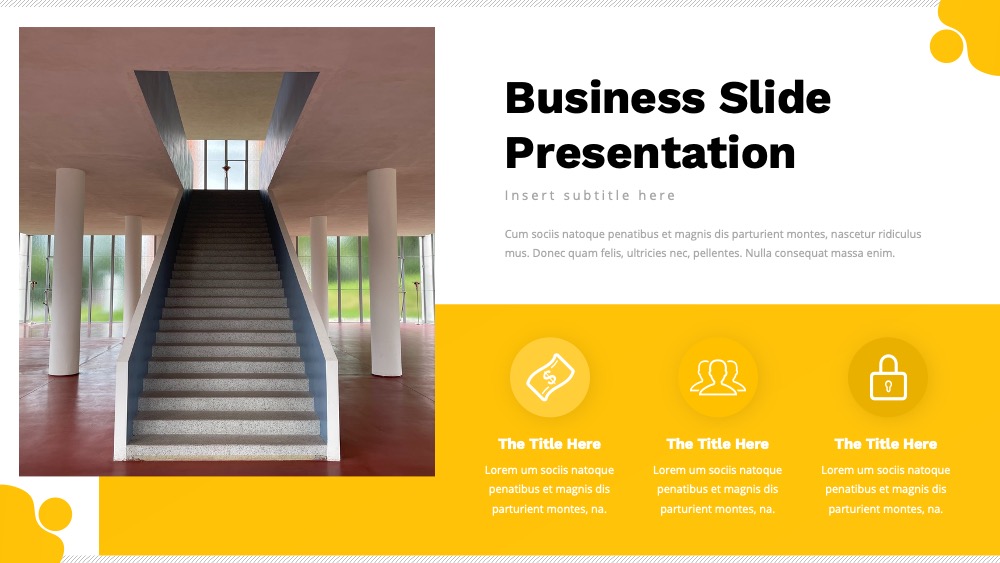 Business Slide Presentation

Insert subtitle here

Cum sociis natoque penatibus et magnis dis parturient montes, nascetur ridiculus mus. Donec quam felis, ultricies nec, pellentes. Nulla consequat massa enim.

The Title Here

Lorem um sociis natoque penatibus et magnis dis parturient montes, na.

The Title Here

Lorem um sociis natoque penatibus et magnis dis parturient montes, na.

The Title Here

Lorem um sociis natoque penatibus et magnis dis parturient montes, na.